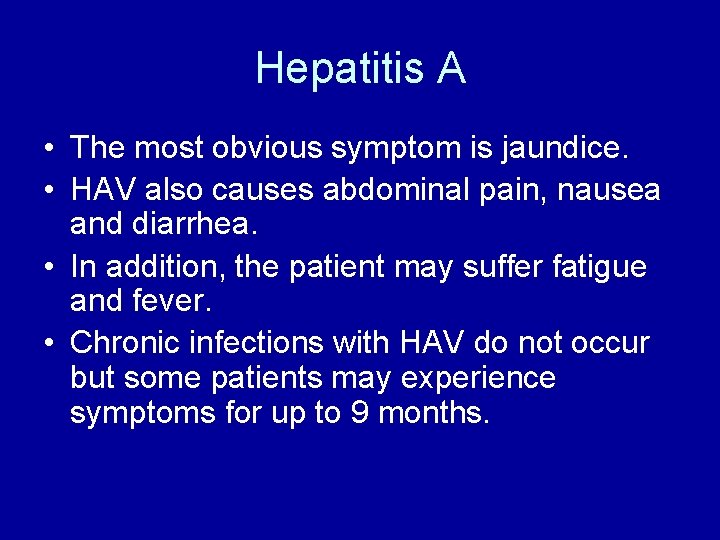 Hepatitis A

• The most obvious symptom is jaundice.
• HAV also causes abdominal pain, nausea and diarrhea.
• In addition, the patient may suffer fatigue and fever.
• Chronic infections with HAV do not occur but some patients may experience symptoms for up to 9 months.